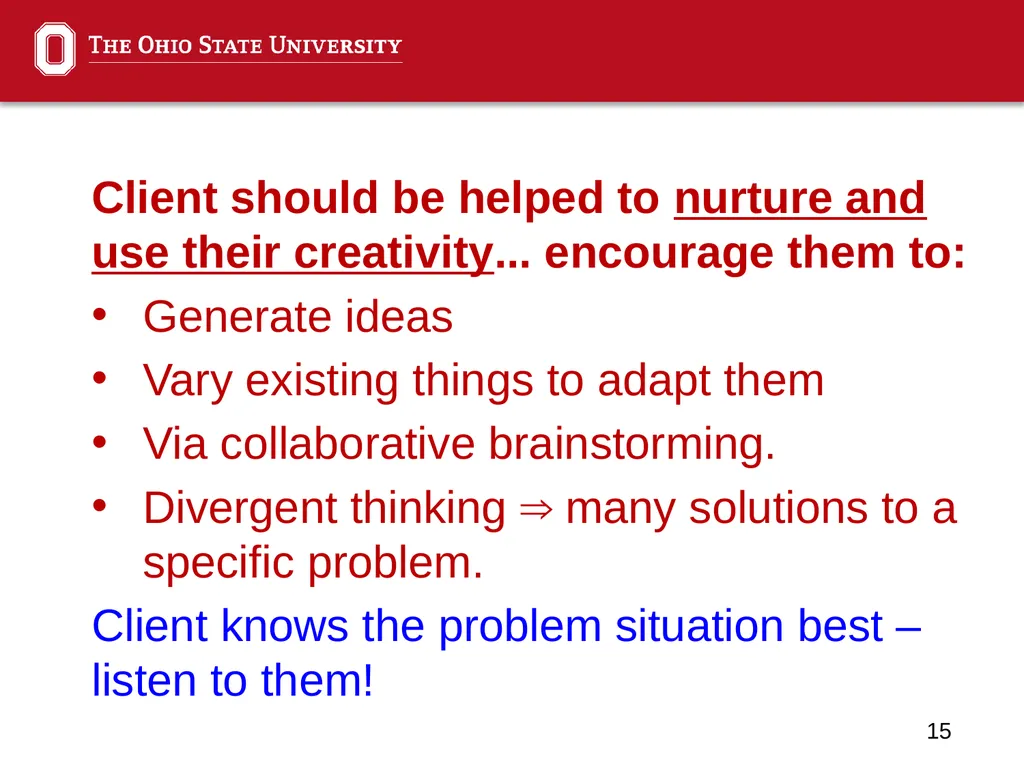 THE OHIO STATE UNIVERSITY

Client should be helped to nurture and use their creativity... encourage them to:

• Generate ideas
• Vary existing things to adapt them
• Via collaborative brainstorming.
• Divergent thinking $\Rightarrow$ many solutions to a specific problem.

Client knows the problem situation best – listen to them!

15